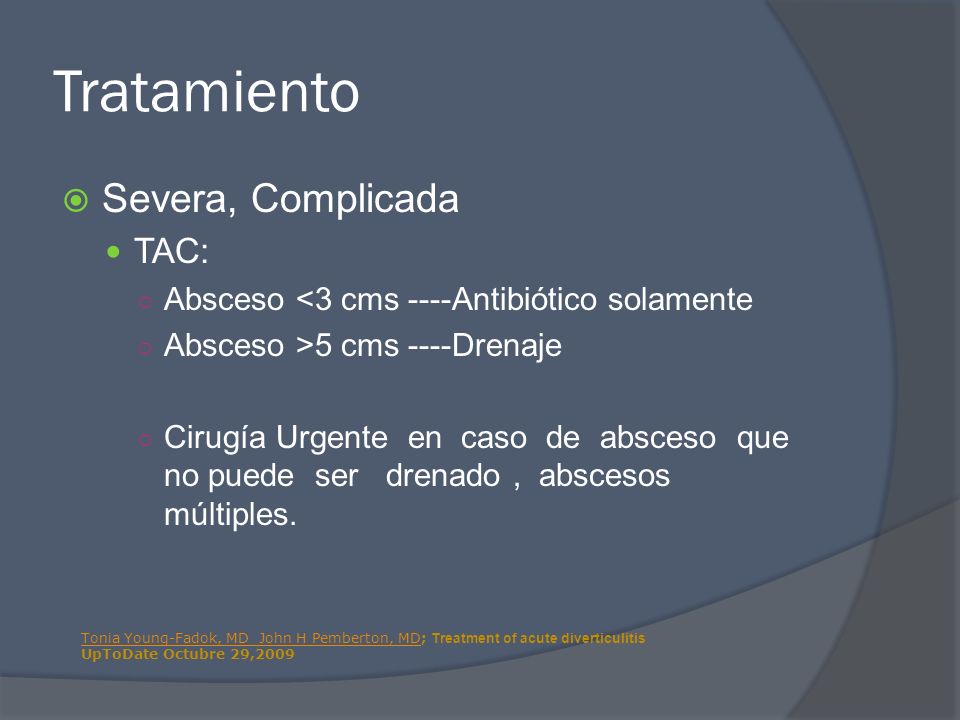 Tratamiento

Severa, Complicada

TAC:

Absceso <3 cms ----Antibiótico solamente

Absceso >5 cms ----Drenaje

Cirugía Urgente en caso de absceso que no puede ser drenado , abscesos múltiples.

Tonia Young-Fadok, MD John H Pemberton, MD; Treatment of acute diverticulitis
UpToDate Octubre 29,2009